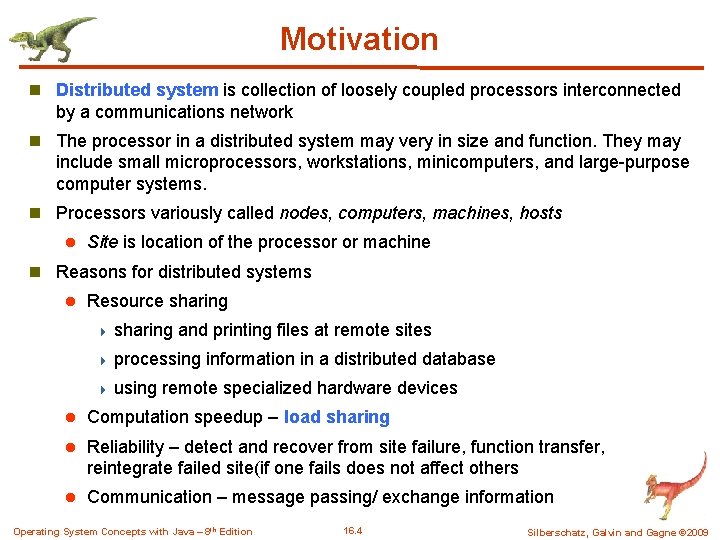 Motivation

Distributed system is collection of loosely coupled processors interconnected by a communications network

The processor in a distributed system may very in size and function. They may include small microprocessors, workstations, minicomputers, and large-purpose computer systems.

Processors variously called nodes, computers, machines, hosts

Site is location of the processor or machine

Reasons for distributed systems

Resource sharing

sharing and printing files at remote sites

processing information in a distributed database

using remote specialized hardware devices

Computation speedup – load sharing

Reliability – detect and recover from site failure, function transfer, reintegrate failed site(if one fails does not affect others

Communication – message passing/ exchange information

Operating System Concepts with Java – 8th Edition 16.4 Silberschatz, Galvin and Gagne ©2009